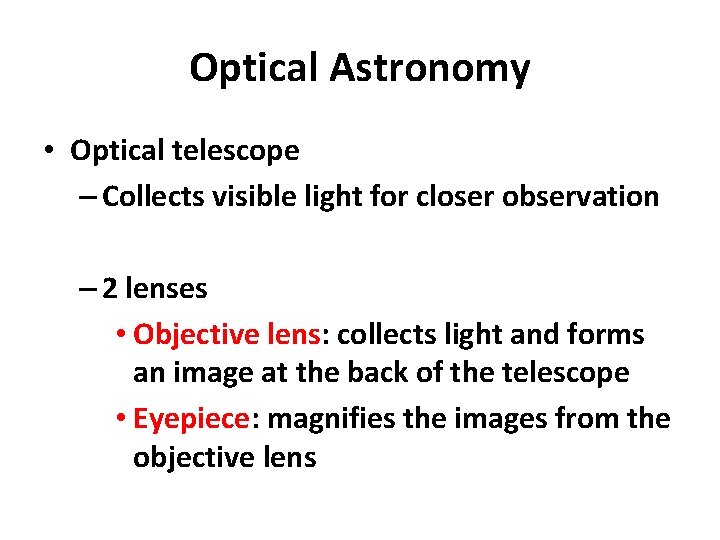 Optical Astronomy

• Optical telescope
– Collects visible light for closer observation

– 2 lenses
• Objective lens: collects light and forms an image at the back of the telescope
• Eyepiece: magnifies the images from the objective lens